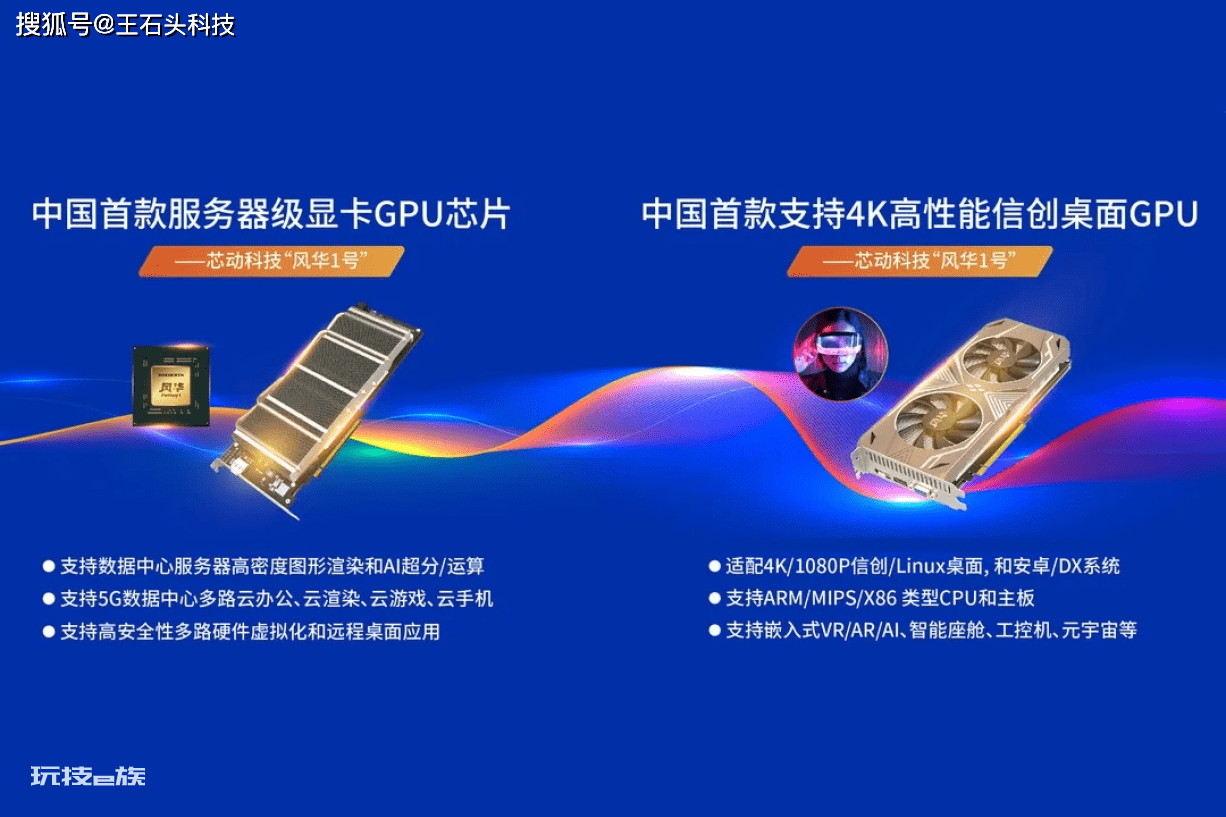 搜狐号@王石头科技

中国首款服务器级显卡GPU芯片

——芯动科技“风华1号”

风华

● 支持数据中心服务器高密度图形渲染和AI超分/运算
● 支持5G数据中心多路云办公、云渲染、云游戏、云手机
● 支持高安全性多路硬件虚拟化和远程桌面应用

中国首款支持4K高性能信创桌面GPU

——芯动科技“风华1号”

● 适配4K/1080P信创/Linux桌面, 和安卓/DX系统
● 支持ARM/MIPS/X86 类型CPU和主板
● 支持嵌入式VR/AR/AI、智能座舱、工控机、元宇宙等

玩技e族